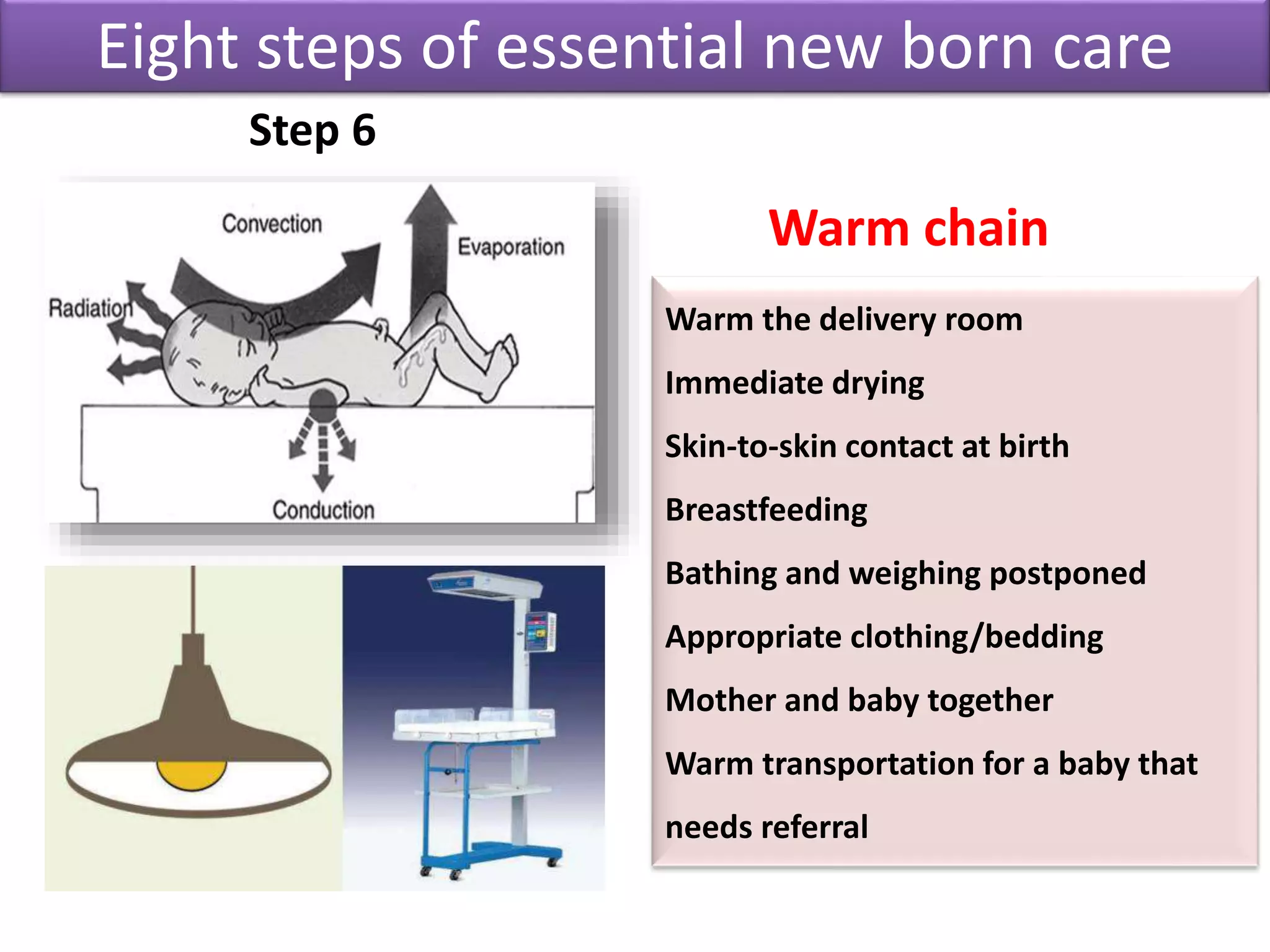 Eight steps of essential new born care

Step 6

Convection
Evaporation
Radiation
Conduction

Warm chain

Warm the delivery room

Immediate drying

Skin-to-skin contact at birth

Breastfeeding

Bathing and weighing postponed

Appropriate clothing/bedding

Mother and baby together

Warm transportation for a baby that needs referral